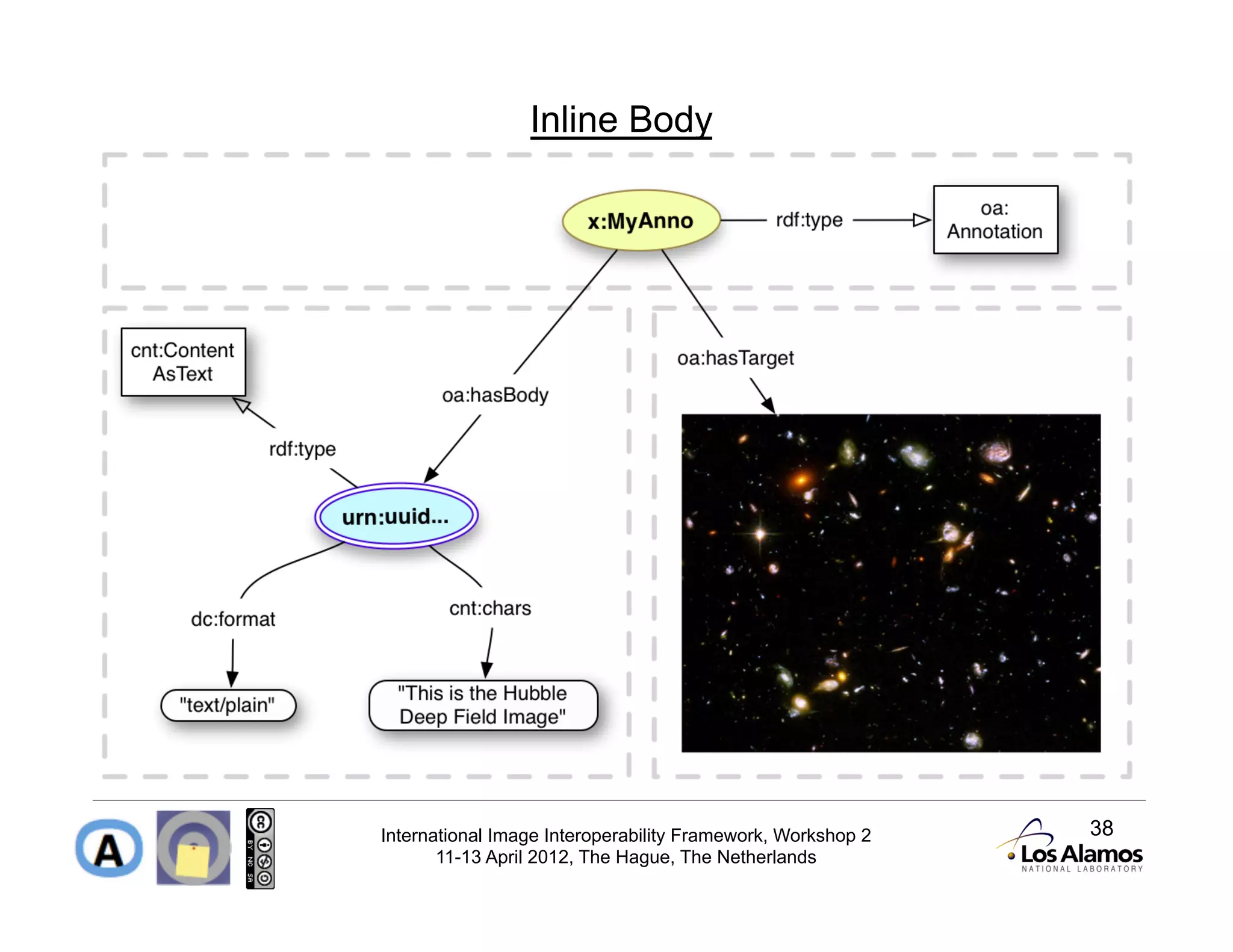 Inline Body

x:MyAnno

rdf:type

oa: Annotation

cnt:Content AsText

oa:hasBody

oa:hasTarget

rdf:type

urn:uuid...

dc:format

cnt:chars

"text/plain"

"This is the Hubble Deep Field Image"

A

BY NC SA

International Image Interoperability Framework, Workshop 2
11-13 April 2012, The Hague, The Netherlands

38

Los Alamos
NATIONAL LABORATORY